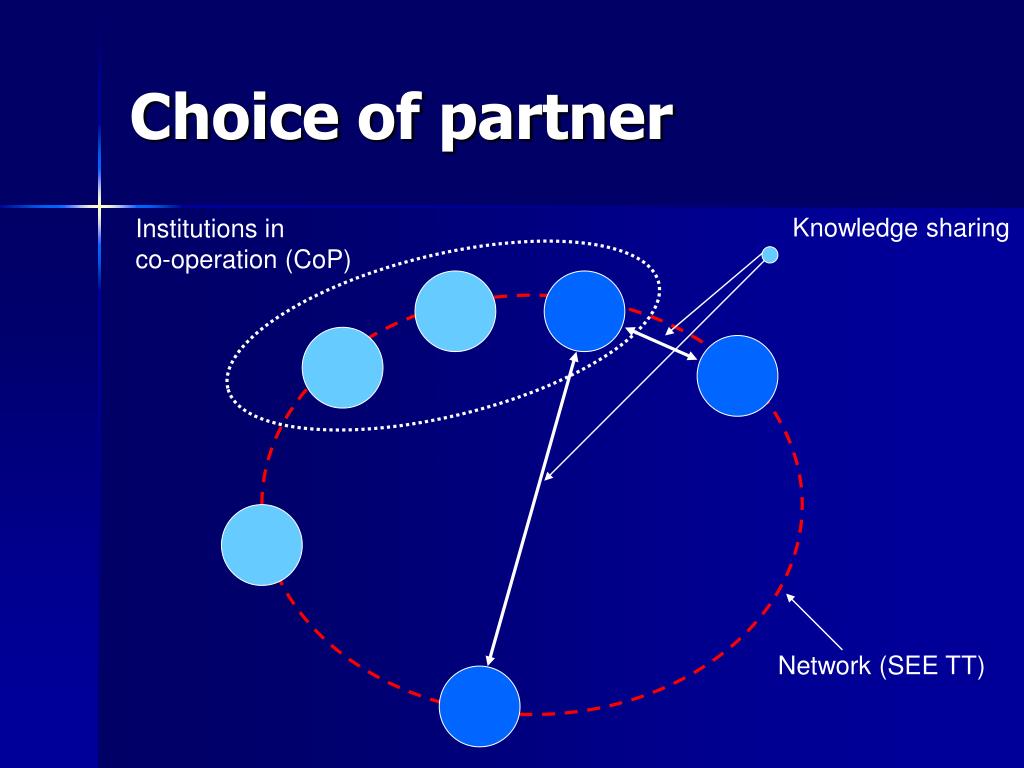 Choice of partner

Institutions in co-operation (CoP)

Knowledge sharing

Network (SEE TT)